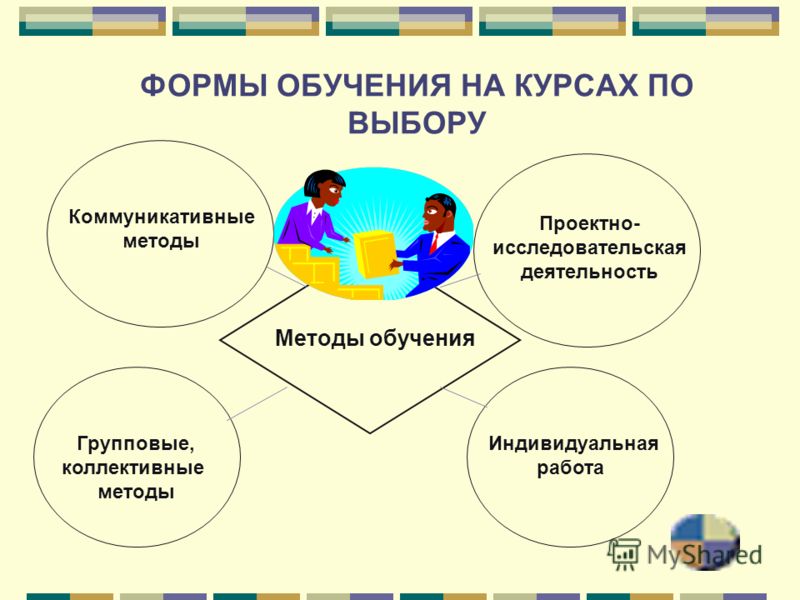 ФОРМЫ ОБУЧЕНИЯ НА КУРСАХ ПО ВЫБОРУ

Коммуникативные методы

Проектно-исследовательская деятельность

Методы обучения

Групповые, коллективные методы

Индивидуальная работа

MyShared